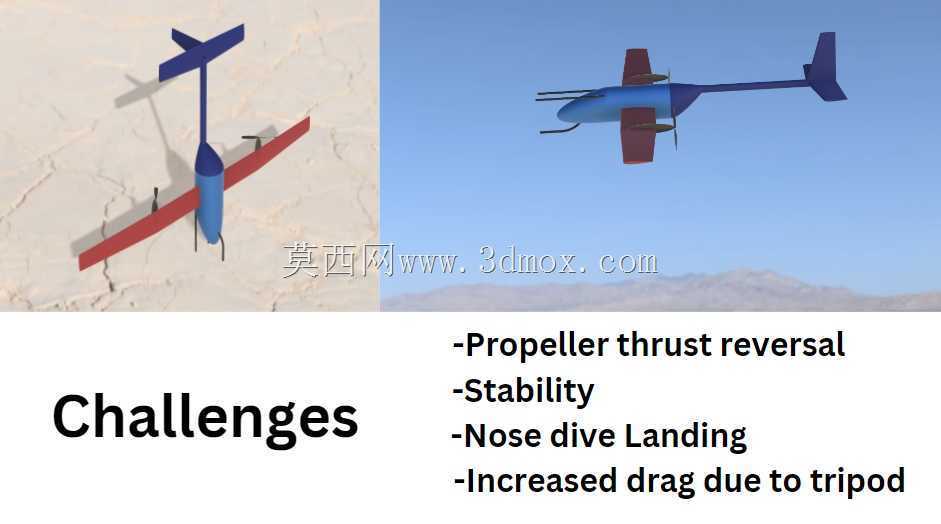 莫西网www.3dmox.com

Challenges

-Propeller thrust reversal
-Stability
-Nose dive Landing
-Increased drag due to tripod